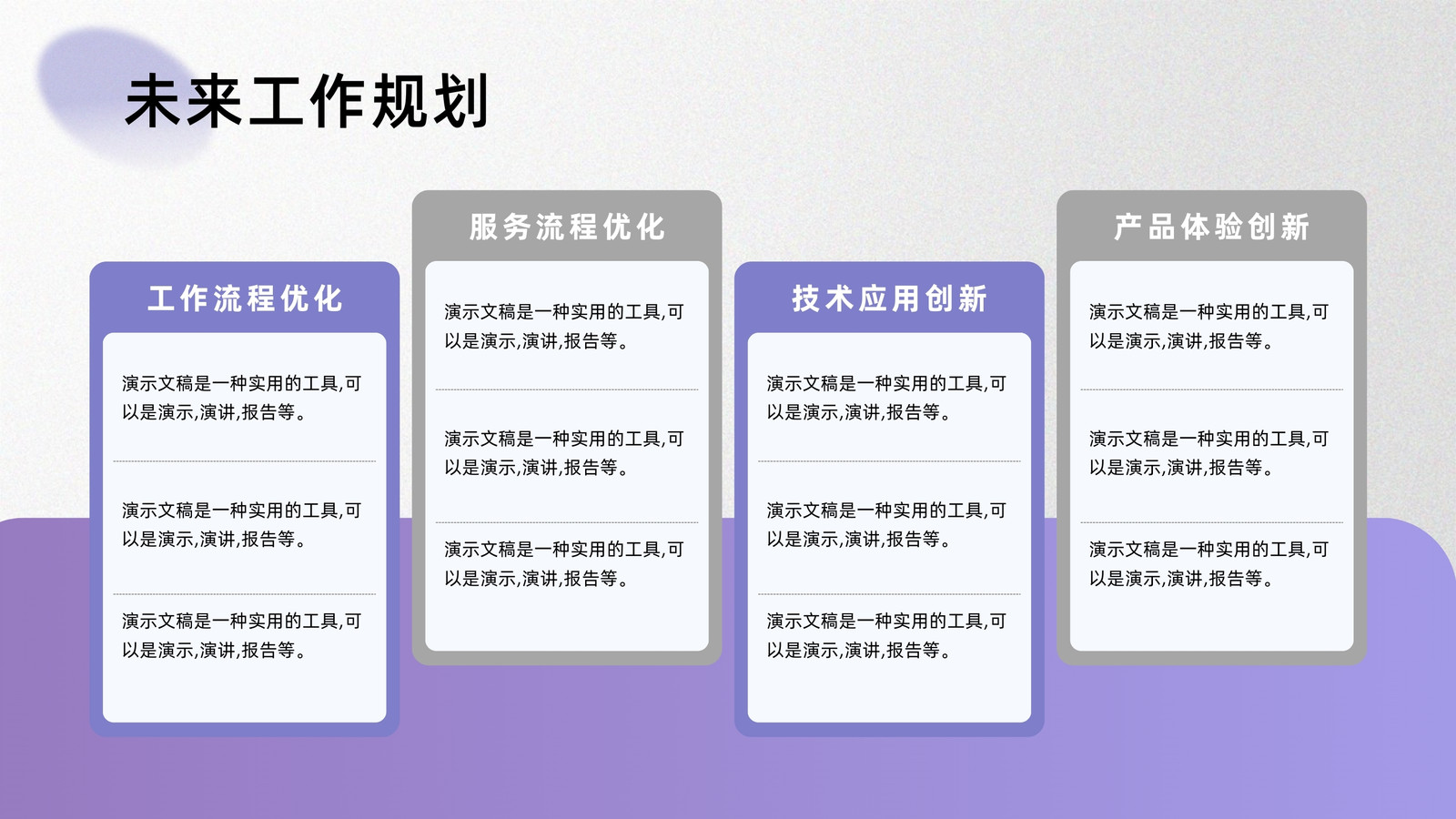 未来工作规划

工作流程优化

演示文稿是一种实用的工具,可以是演示,演讲,报告等。

演示文稿是一种实用的工具,可以是演示,演讲,报告等。

演示文稿是一种实用的工具,可以是演示,演讲,报告等。

服务流程优化

演示文稿是一种实用的工具,可以是演示,演讲,报告等。

演示文稿是一种实用的工具,可以是演示,演讲,报告等。

演示文稿是一种实用的工具,可以是演示,演讲,报告等。

技术应用创新

演示文稿是一种实用的工具,可以是演示,演讲,报告等。

演示文稿是一种实用的工具,可以是演示,演讲,报告等。

演示文稿是一种实用的工具,可以是演示,演讲,报告等。

产品体验创新

演示文稿是一种实用的工具,可以是演示,演讲,报告等。

演示文稿是一种实用的工具,可以是演示,演讲,报告等。

演示文稿是一种实用的工具,可以是演示,演讲,报告等。